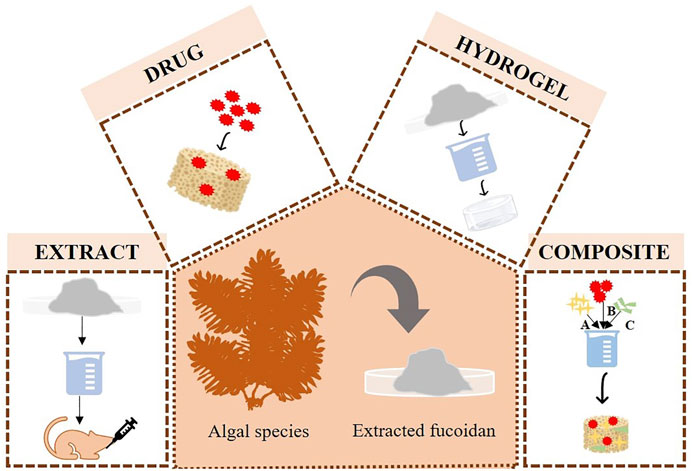 DRUG

HYDROGEL

EXTRACT

COMPOSITE

A

B

C

Algal species

Extracted fucoidan